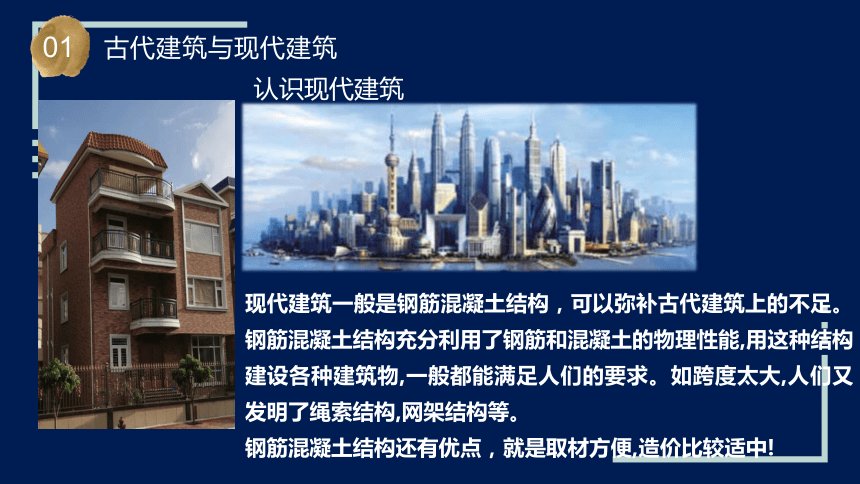 01 古代建筑与现代建筑

认识现代建筑

现代建筑一般是钢筋混凝土结构，可以弥补古代建筑上的不足。钢筋混凝土结构充分利用了钢筋和混凝土的物理性能,用这种结构建设各种建筑物,一般都能满足人们的要求。如跨度太大,人们又发明了绳索结构,网架结构等。

钢筋混凝土结构还有优点，就是取材方便,造价比较适中!